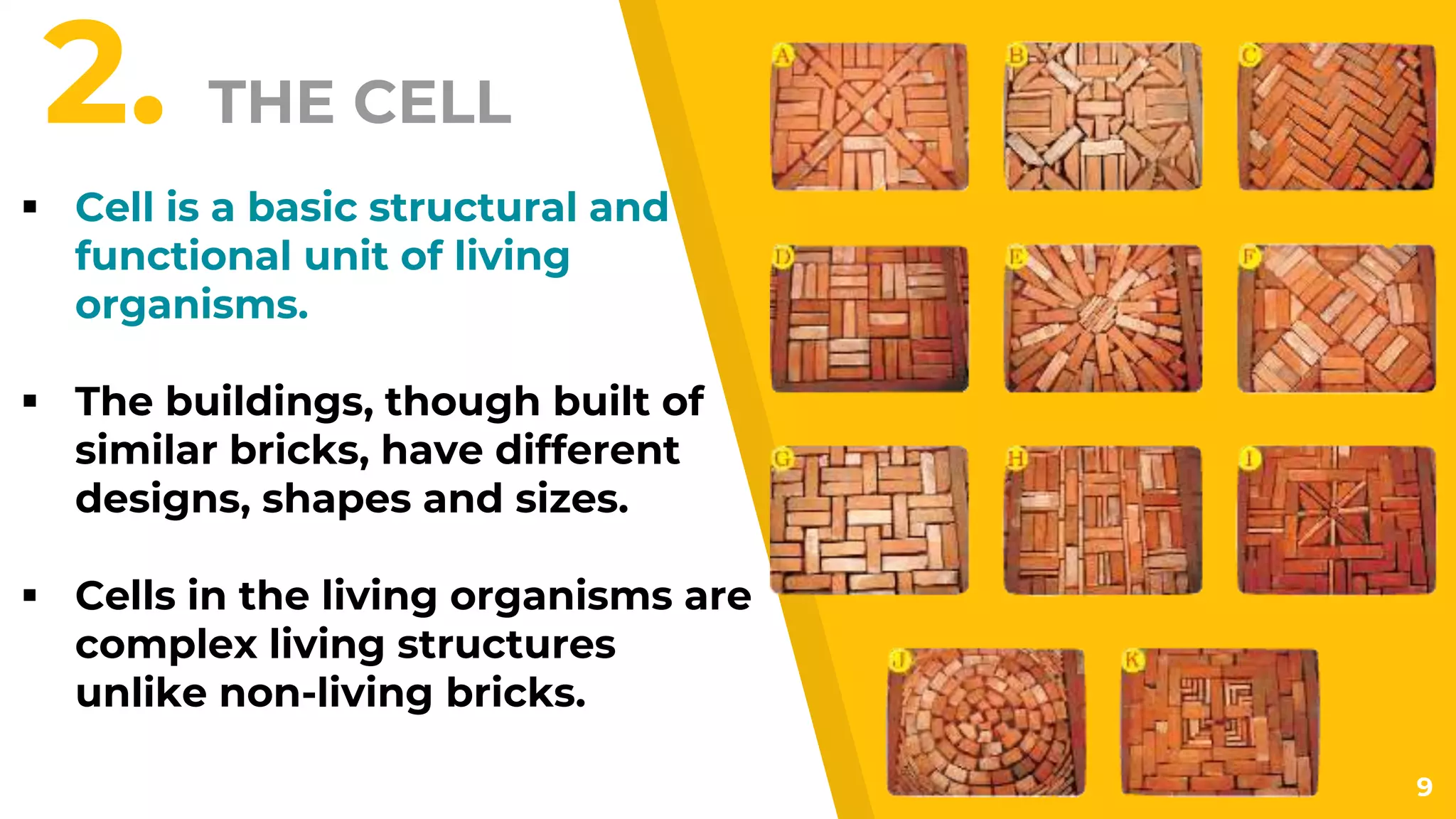 2. THE CELL

▪ Cell is a basic structural and functional unit of living organisms.

▪ The buildings, though built of similar bricks, have different designs, shapes and sizes.

▪ Cells in the living organisms are complex living structures unlike non-living bricks.

A B C D E F G H I J K

9